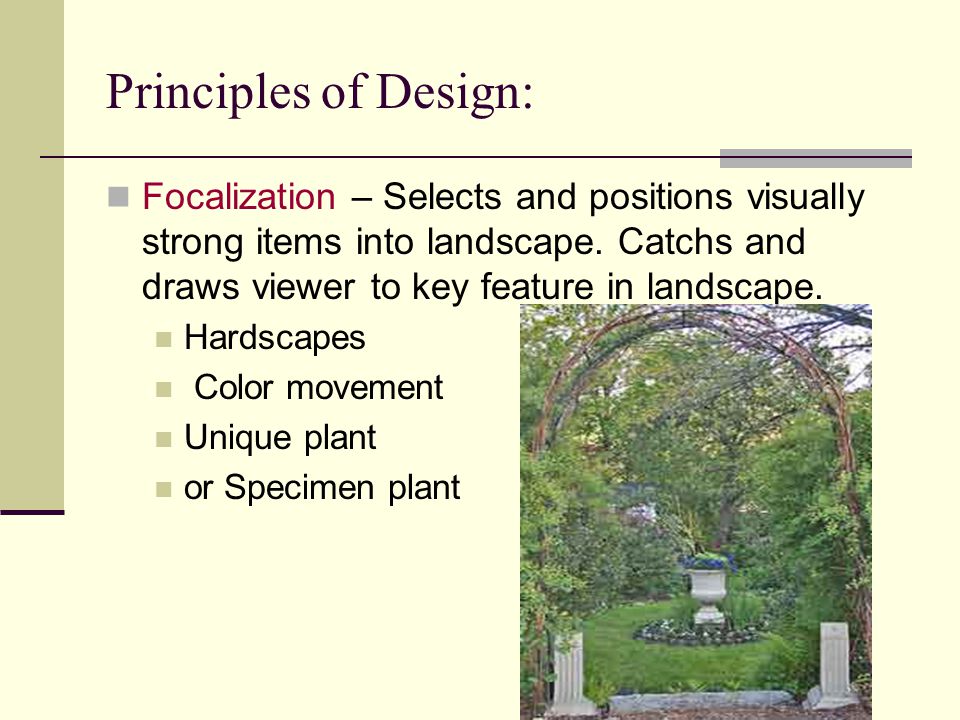 Principles of Design:

Focalization – Selects and positions visually strong items into landscape. Catchs and draws viewer to key feature in landscape.

Hardscapes

Color movement

Unique plant

or Specimen plant